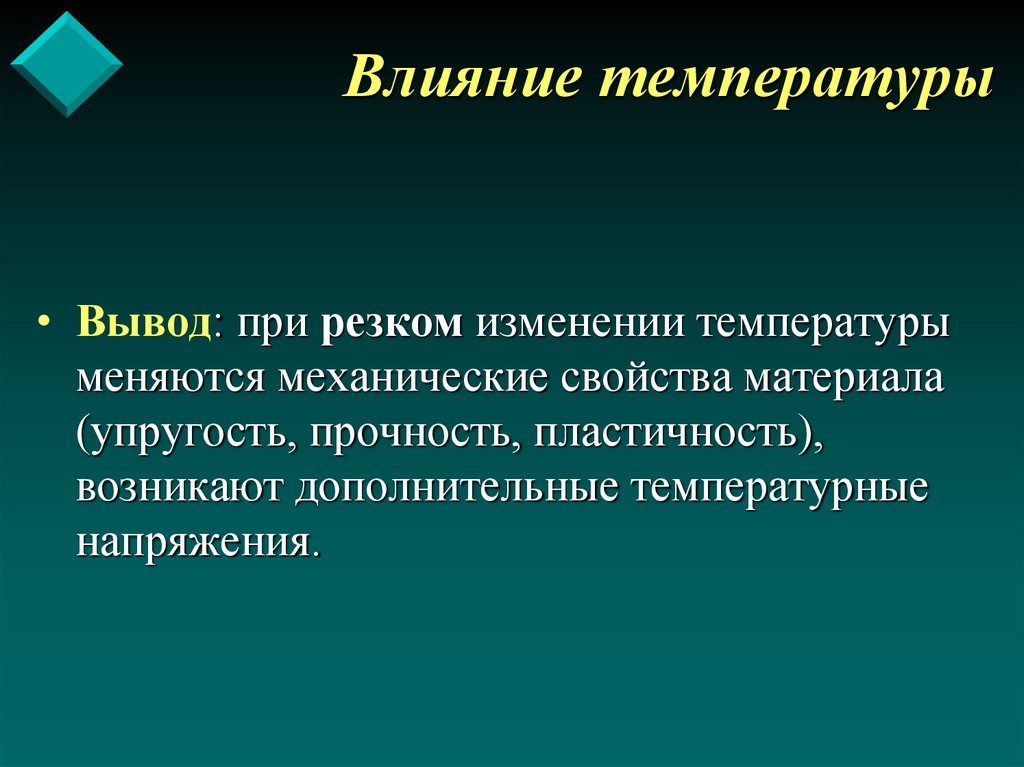 Влияние температуры

• Вывод: при резком изменении температуры меняются механические свойства материала (упругость, прочность, пластичность), возникают дополнительные температурные напряжения.